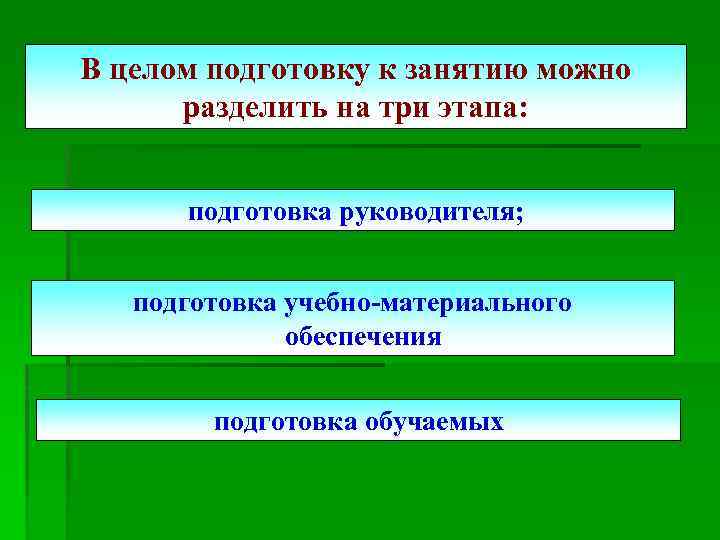 В целом подготовку к занятию можно разделить на три этапа:

подготовка руководителя;

подготовка учебно-материального обеспечения

подготовка обучаемых